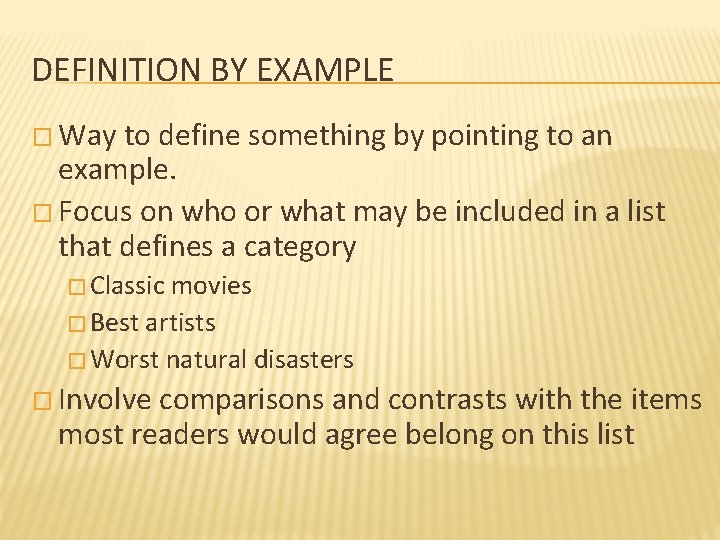 DEFINITION BY EXAMPLE

□ Way to define something by pointing to an example.

□ Focus on who or what may be included in a list that defines a category

□ Classic movies

□ Best artists

□ Worst natural disasters

□ Involve comparisons and contrasts with the items most readers would agree belong on this list